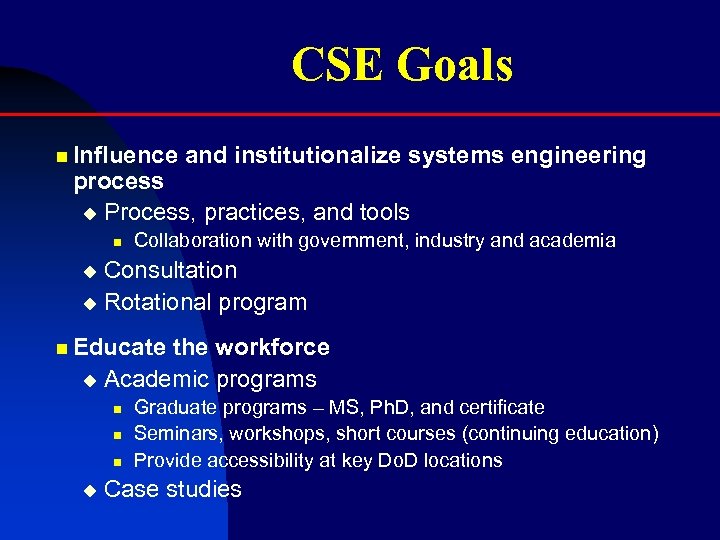 CSE Goals

Influence and institutionalize systems engineering process

Process, practices, and tools

Collaboration with government, industry and academia

Consultation

Rotational program

Educate the workforce

Academic programs

Graduate programs – MS, PhD, and certificate

Seminars, workshops, short courses (continuing education)

Provide accessibility at key DoD locations

Case studies